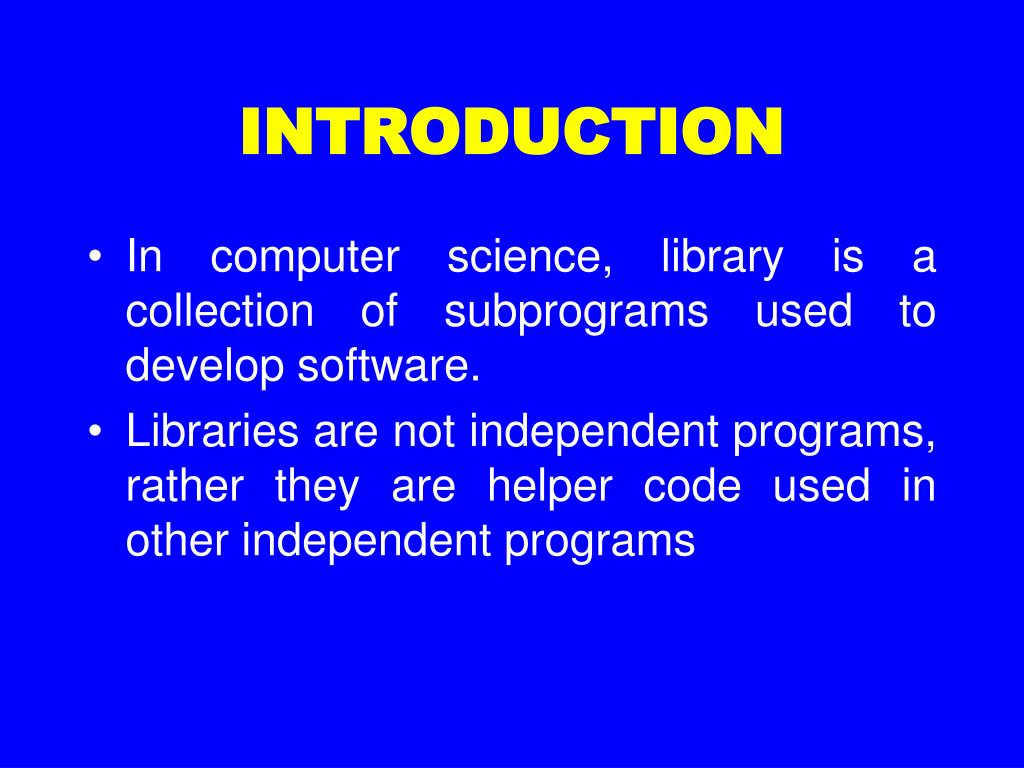 INTRODUCTION

• In computer science, library is a collection of subprograms used to develop software.

• Libraries are not independent programs, rather they are helper code used in other independent programs